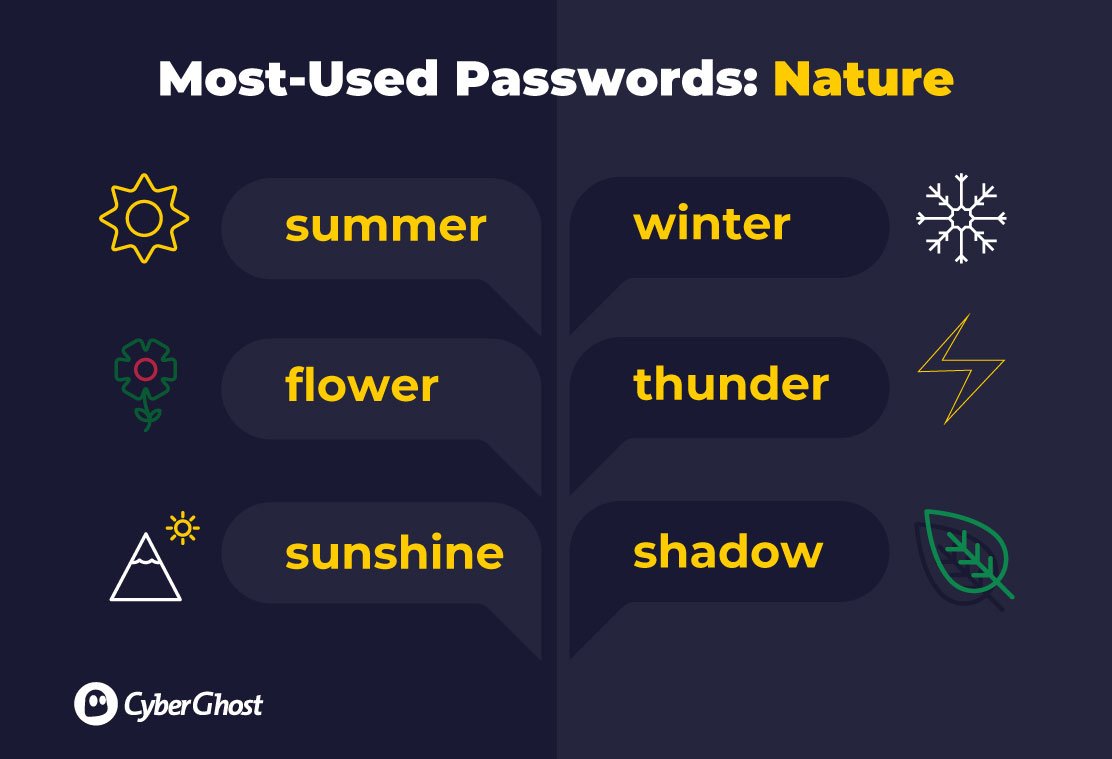 Most-Used Passwords: Nature

summer

flower

sunshine

winter

thunder

shadow

CyberGhost